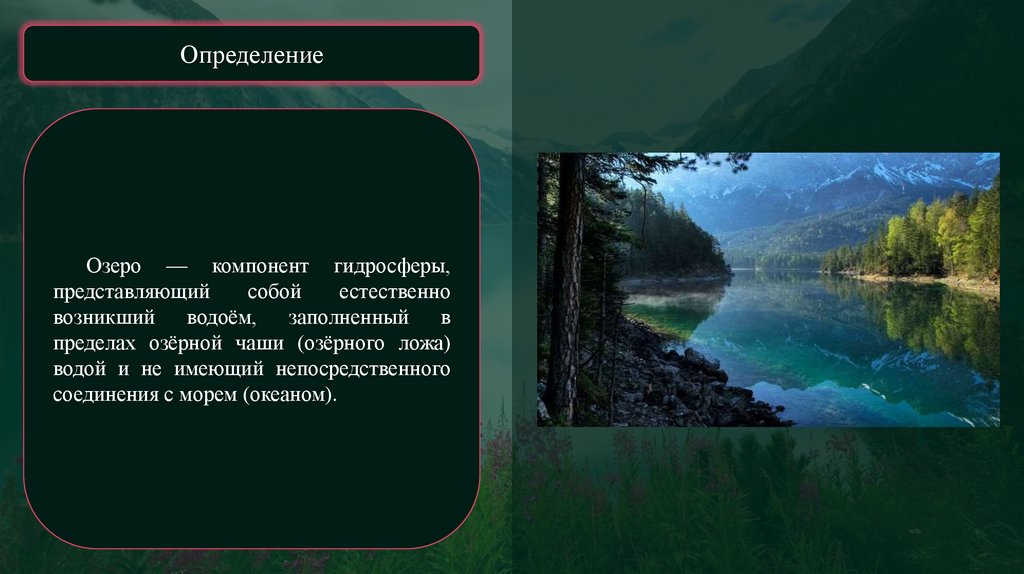 Определение

Озеро — компонент гидросферы, представляющий собой естественно возникший водоём, заполненный в пределах озёрной чаши (озёрного ложа) водой и не имеющий непосредственного соединения с морем (океаном).